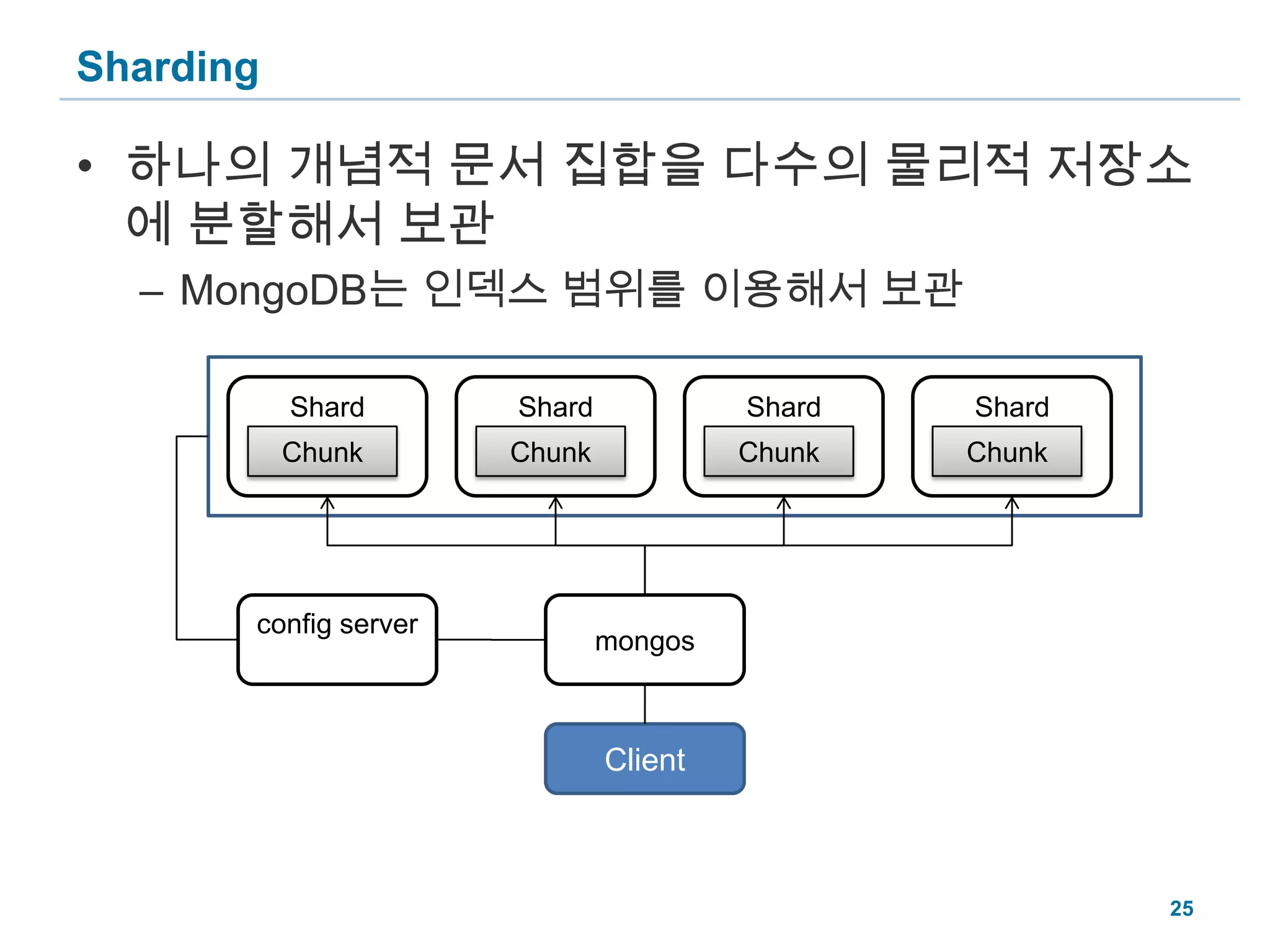 Sharding

• 하나의 개념적 문서 집합을 다수의 물리적 저장소에 분할해서 보관

– MongoDB는 인덱스 범위를 이용해서 보관

Shard
Chunk

Shard
Chunk

Shard
Chunk

Shard
Chunk

config server

mongos

Client

25